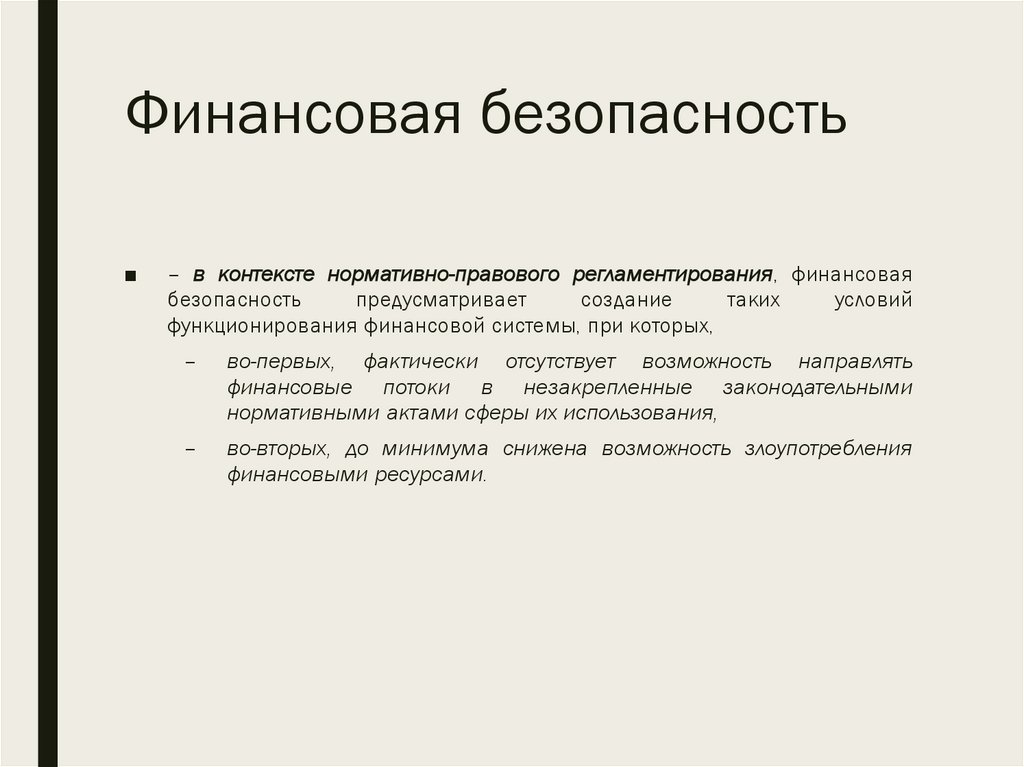 Финансовая безопасность

■ – в контексте нормативно-правового регламентирования, финансовая безопасность предусматривает создание таких условий функционирования финансовой системы, при которых,

– во-первых, фактически отсутствует возможность направлять финансовые потоки в незакрепленные законодательными нормативными актами сферы их использования,

– во-вторых, до минимума снижена возможность злоупотребления финансовыми ресурсами.